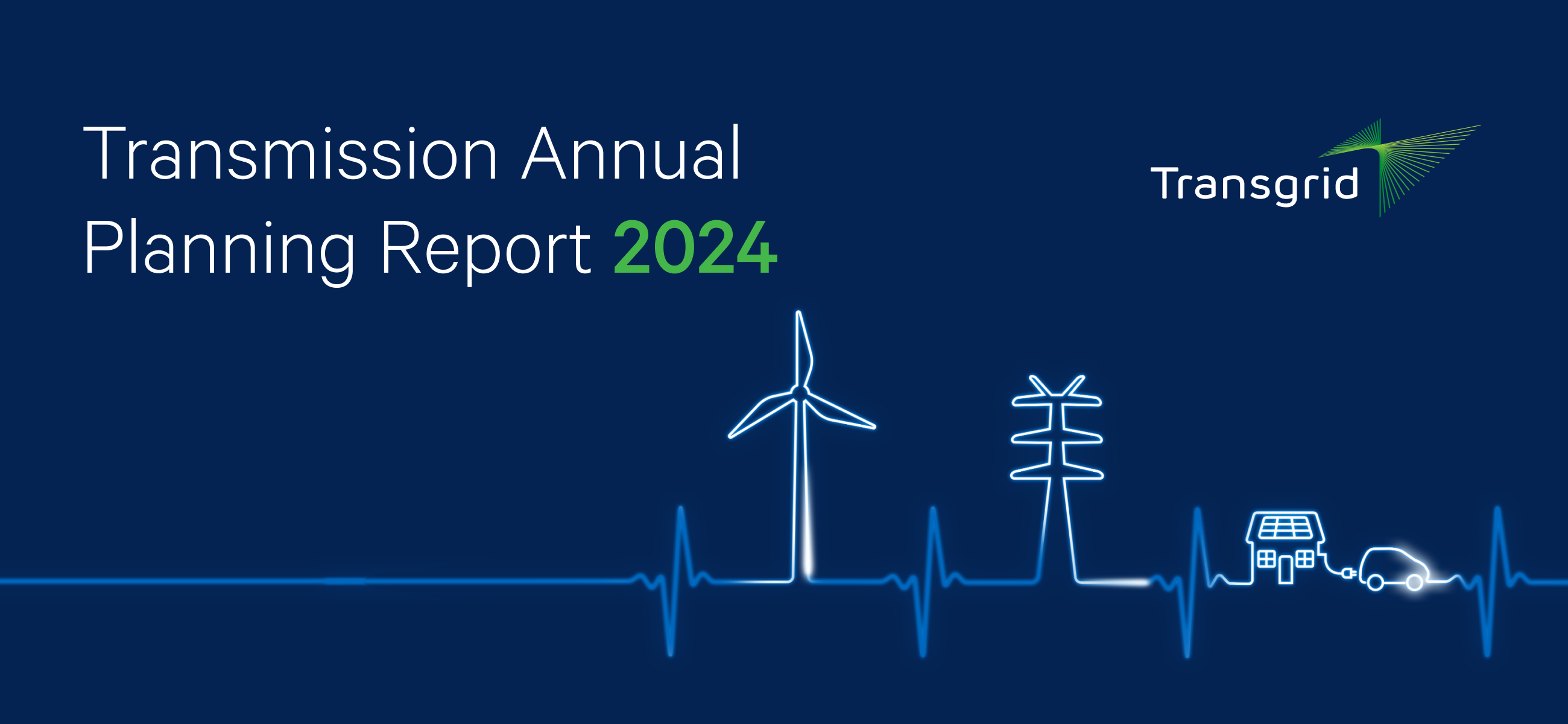 Transmission Annual Planning Report 2024

Transgrid